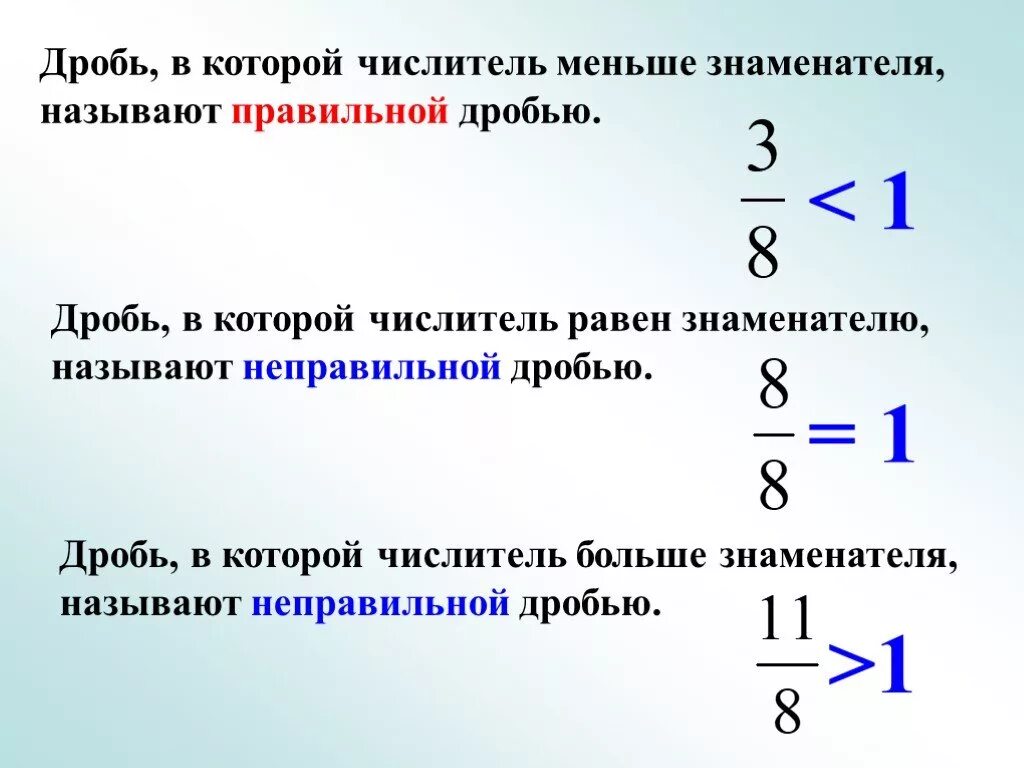 Дробь, в которой числитель меньше знаменателя, называют правильной дробью.

$\frac{3}{8} < 1$

Дробь, в которой числитель равен знаменателю, называют неправильной дробью.

$\frac{8}{8} = 1$

Дробь, в которой числитель больше знаменателя, называют неправильной дробью.

$\frac{11}{8} > 1$